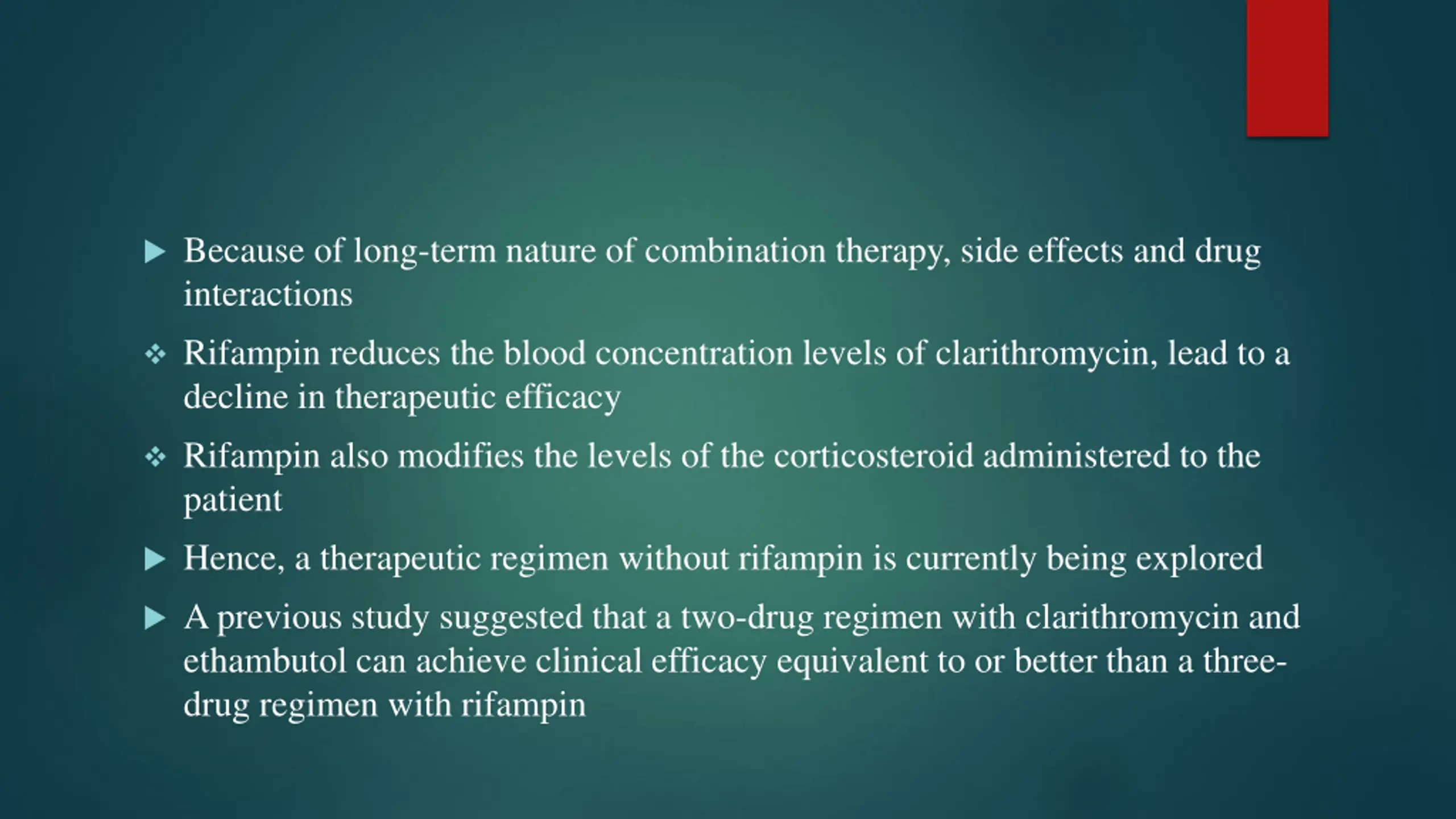 ▶ Because of long-term nature of combination therapy, side effects and drug interactions

❖ Rifampin reduces the blood concentration levels of clarithromycin, lead to a decline in therapeutic efficacy

❖ Rifampin also modifies the levels of the corticosteroid administered to the patient

▶ Hence, a therapeutic regimen without rifampin is currently being explored

▶ A previous study suggested that a two-drug regimen with clarithromycin and ethambutol can achieve clinical efficacy equivalent to or better than a three-drug regimen with rifampin